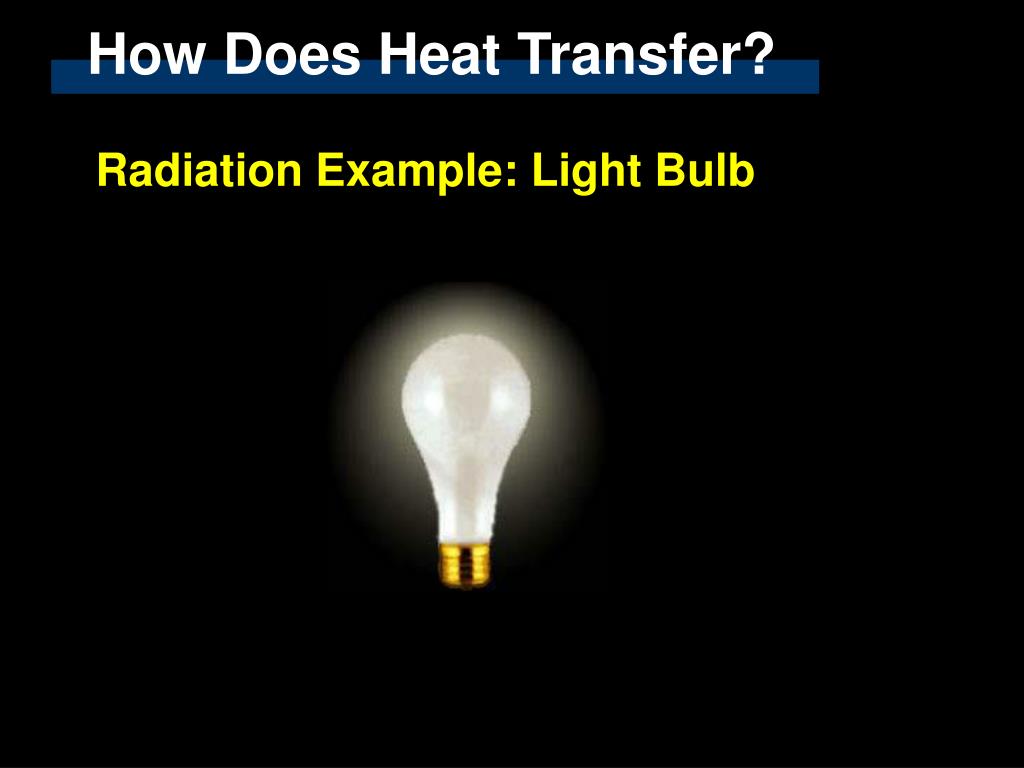 How Does Heat Transfer?

Radiation Example: Light Bulb